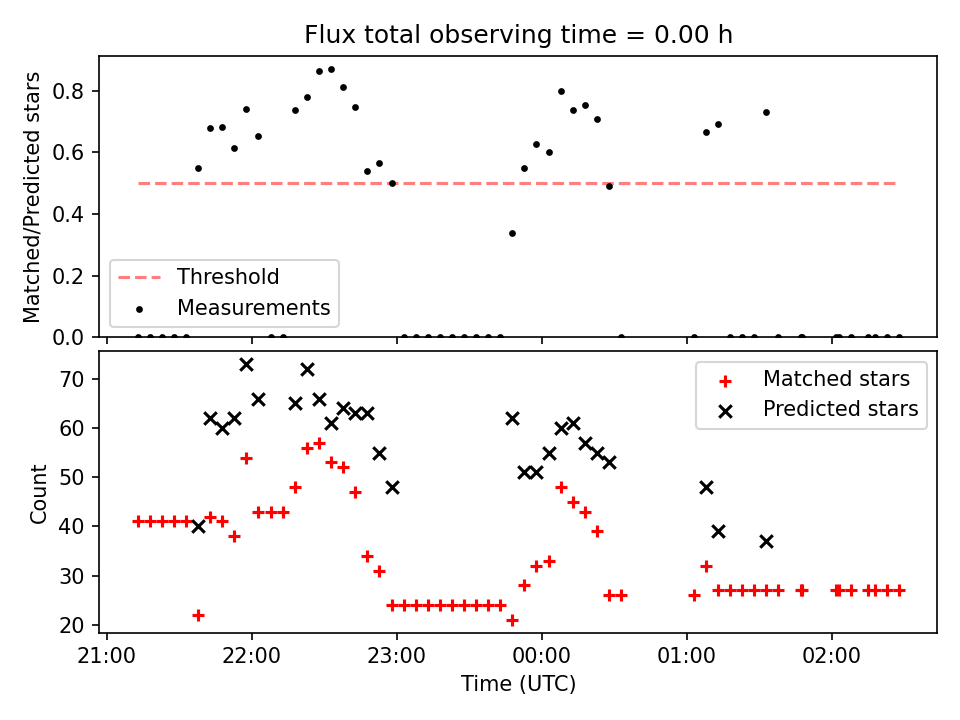 Flux total observing time = 0.00 h

Matched/Predicted stars

0.8
0.6
0.4
0.2
0.0

Threshold
Measurements

Count

70
60
50
40
30
20

Matched stars
Predicted stars

21:00
22:00
23:00
00:00
01:00
02:00

Time (UTC)